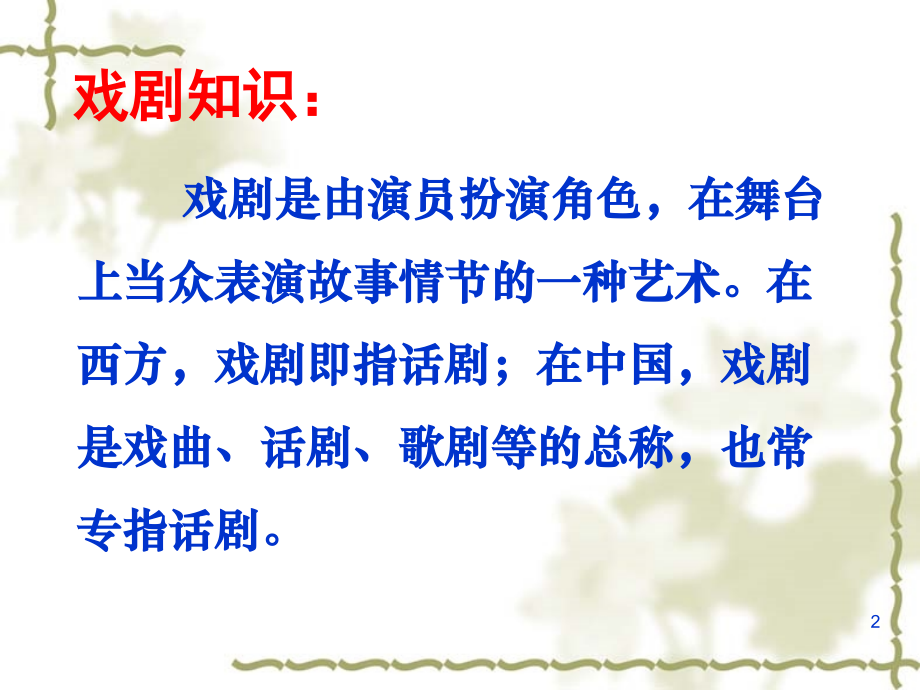 戏剧知识：

戏剧是由演员扮演角色，在舞台上当众表演故事情节的一种艺术。在西方，戏剧即指话剧；在中国，戏剧是戏曲、话剧、歌剧等的总称，也常专指话剧。

2